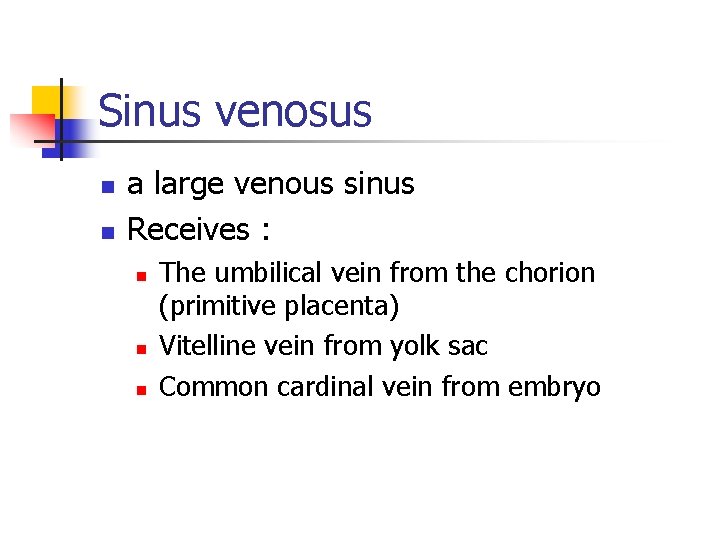 Sinus venosus

- a large venous sinus
- Receives :
  - The umbilical vein from the chorion (primitive placenta)
  - Vitelline vein from yolk sac
  - Common cardinal vein from embryo